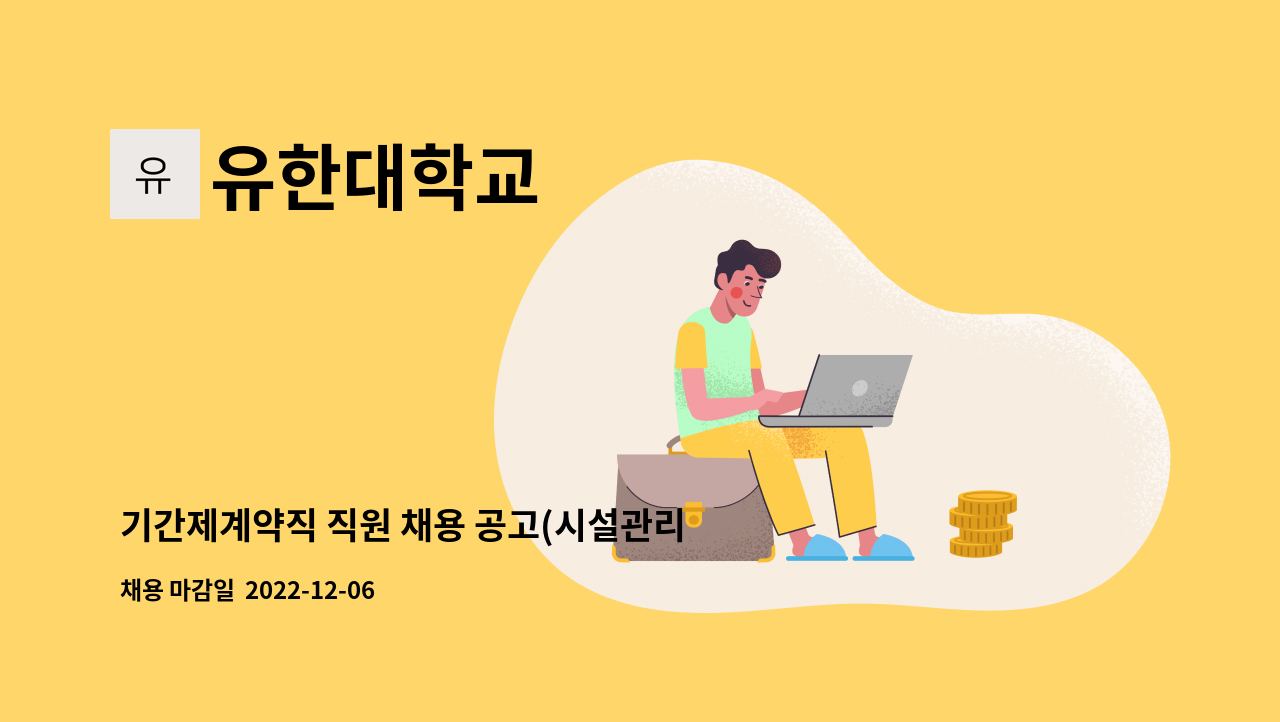 유

유한대학교

기간제계약직 직원 채용 공고(시설관리

채용 마감일 2022-12-06